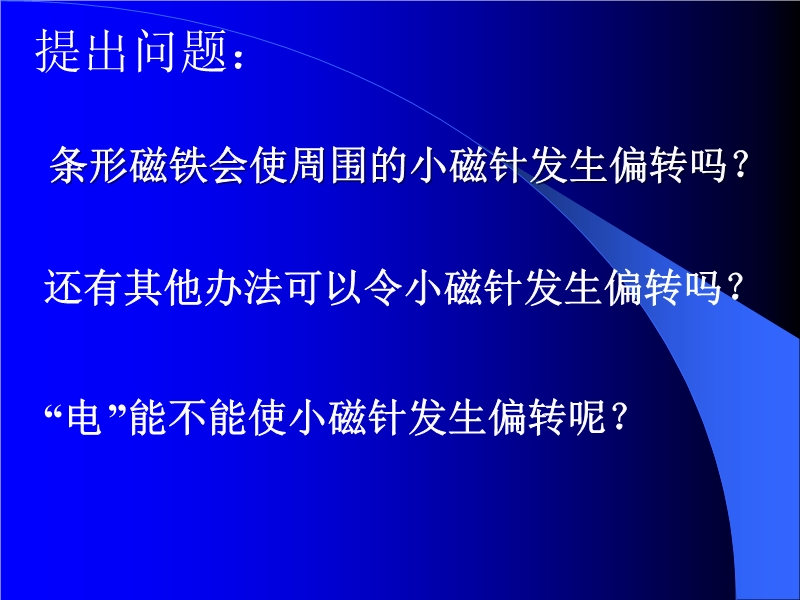 提出问题：

条形磁铁会使周围的小磁针发生偏转吗？

还有其他办法可以令小磁针发生偏转吗？

“电”能不能使小磁针发生偏转呢？